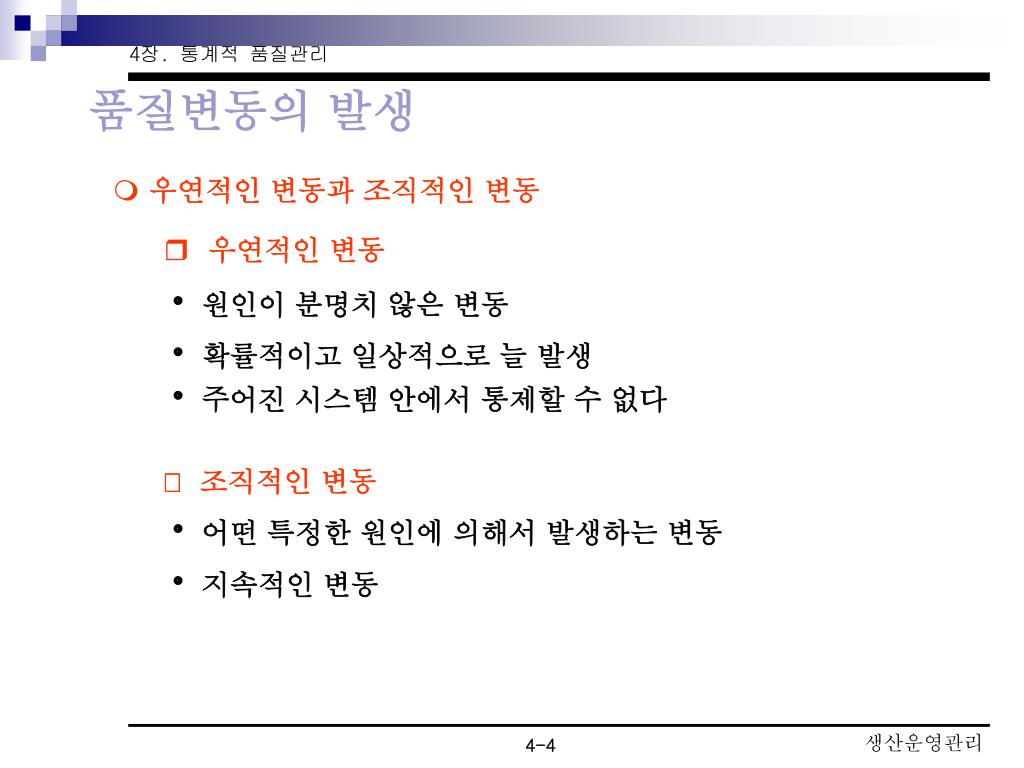 4장. 통계적 품질관리

품질변동의 발생

❍ 우연적인 변동과 조직적인 변동

❒ 우연적인 변동

• 원인이 분명치 않은 변동

• 확률적이고 일상적으로 늘 발생

• 주어진 시스템 안에서 통제할 수 없다

□ 조직적인 변동

• 어떤 특정한 원인에 의해서 발생하는 변동

• 지속적인 변동

4-4

생산운영관리